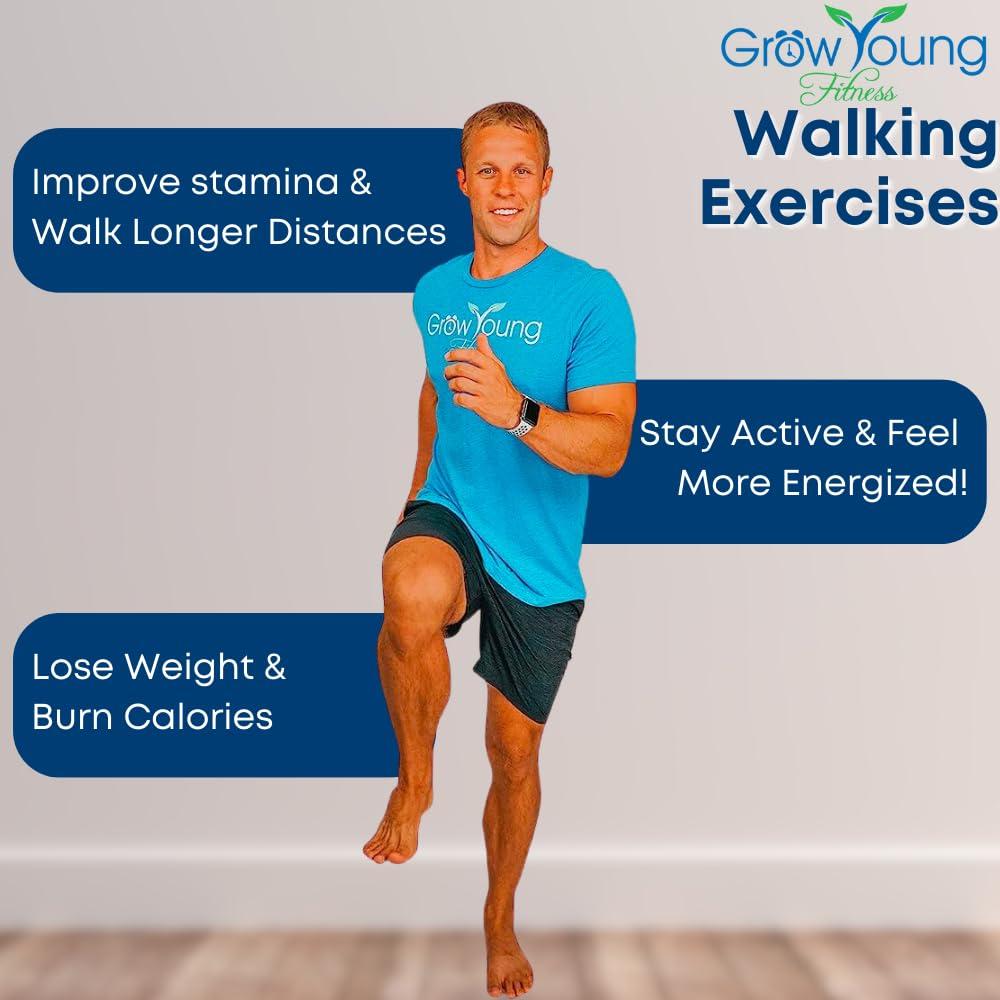 Grow Young
Fitness

Walking Exercises

Improve stamina & Walk Longer Distances

Grow Young

Stay Active & Feel More Energized!

Lose Weight & Burn Calories